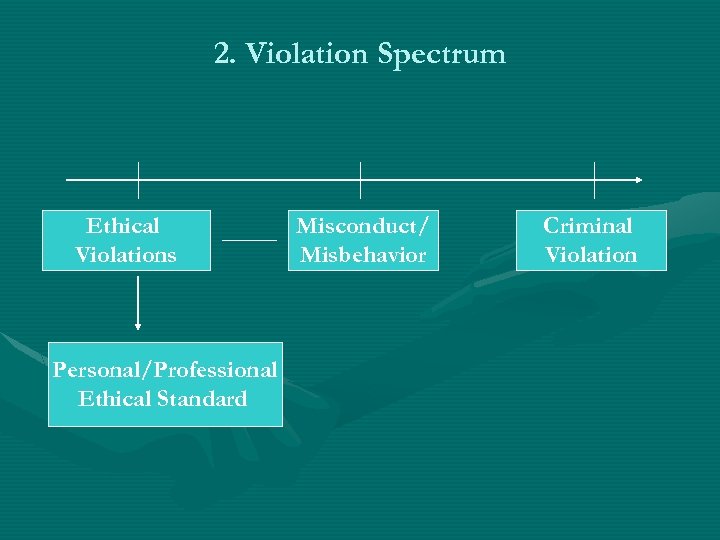 2. Violation Spectrum

Ethical Violations

Misconduct/ Misbehavior

Criminal Violation

Personal/Professional Ethical Standard